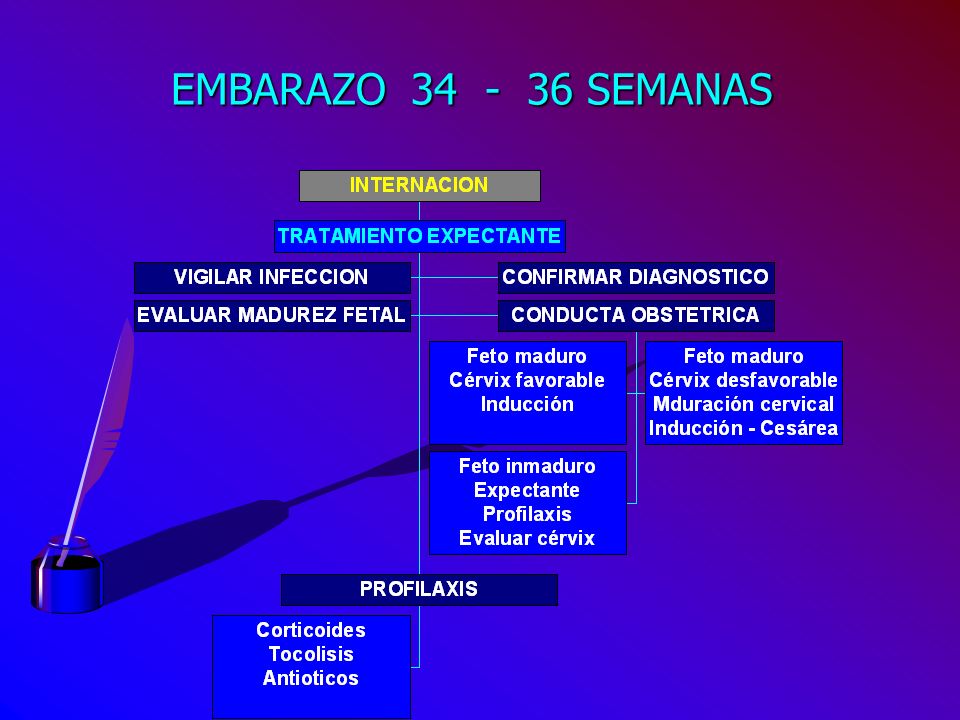 EMBARAZO 34 - 36 SEMANAS

INTERNACION

TRATAMIENTO EXPECTANTE

VIGILAR INFECCION

CONFIRMAR DIAGNOSTICO

EVALUAR MADUREZ FETAL

CONDUCTA OBSTETRICA

Feto maduro
Cérvix favorable
Inducción

Feto maduro
Cérvix desfavorable
Mduración cervical
Inducción - Cesárea

Feto inmaduro
Expectante
Profilaxis
Evaluar cérvix

PROFILAXIS

Corticoides
Tocolisis
Antioticos